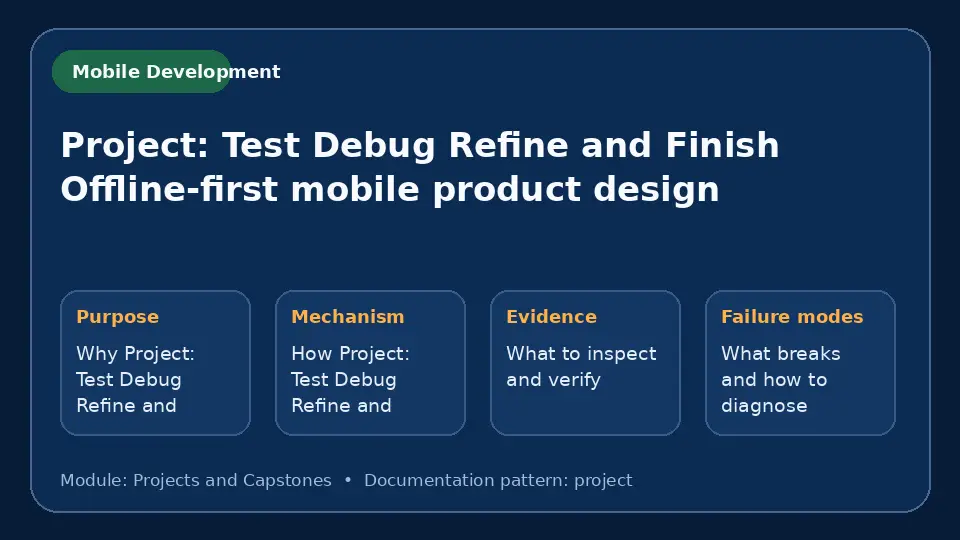 Mobile Development

Project: Test Debug Refine and Finish Offline-first mobile product design

Purpose

Why Project: Test Debug Refine and

Mechanism

How Project: Test Debug Refine and

Evidence

What to inspect and verify

Failure modes

What breaks and how to diagnose

Module: Projects and Capstones • Documentation pattern: project